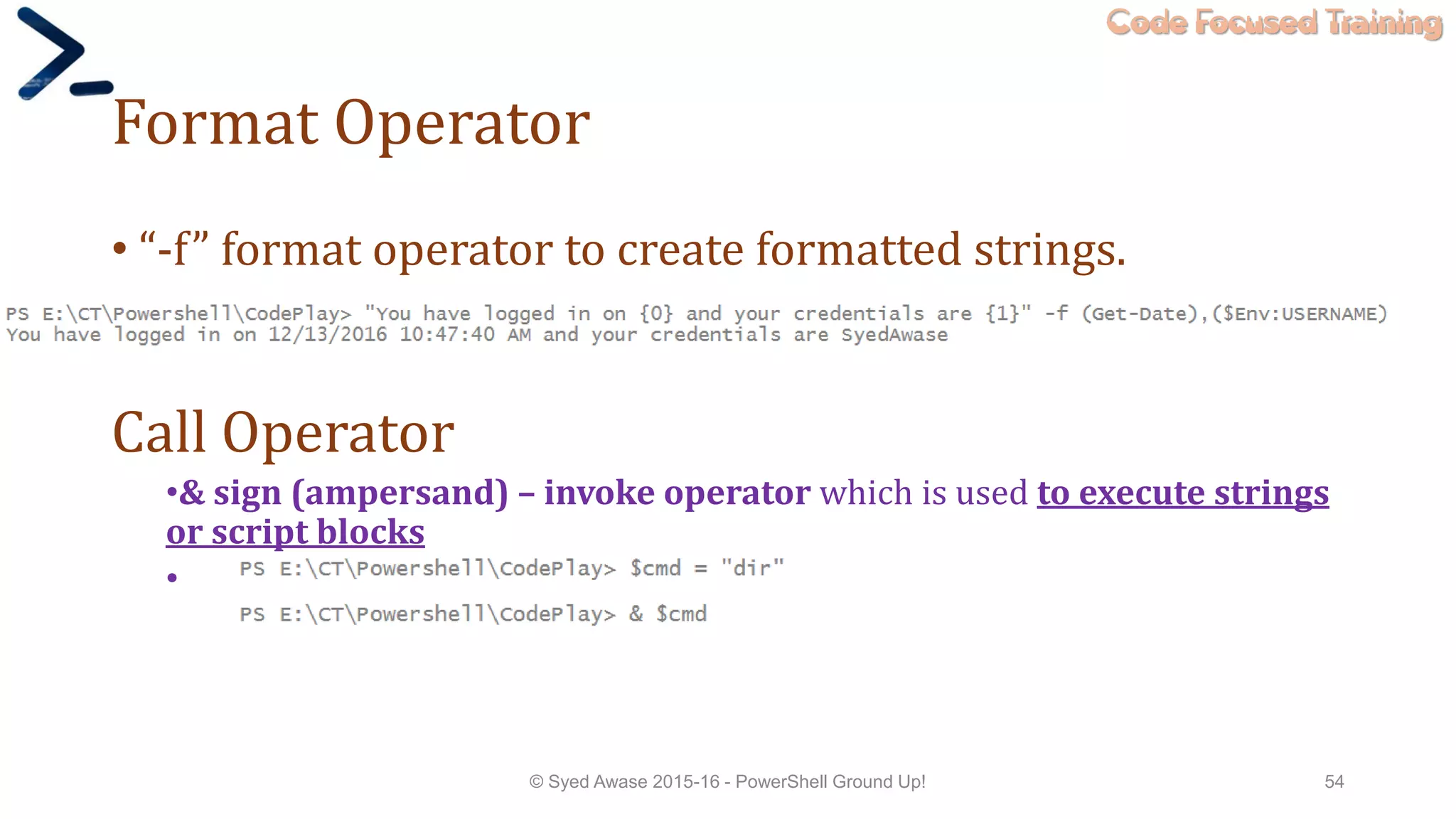 Code Focused Training

Format Operator

• “-f” format operator to create formatted strings.

PS E:\CT\Powershell\CodePlay> "You have logged in on {0} and your credentials are {1}" -f (Get-Date),($Env:USERNAME)
You have logged in on 12/13/2016 10:47:40 AM and your credentials are SyedAwase

Call Operator

•& sign (ampersand) – invoke operator which is used to execute strings or script blocks

• PS E:\CT\Powershell\CodePlay> $cmd = "dir"

PS E:\CT\Powershell\CodePlay> & $cmd

© Syed Awase 2015-16 - PowerShell Ground Up!

54